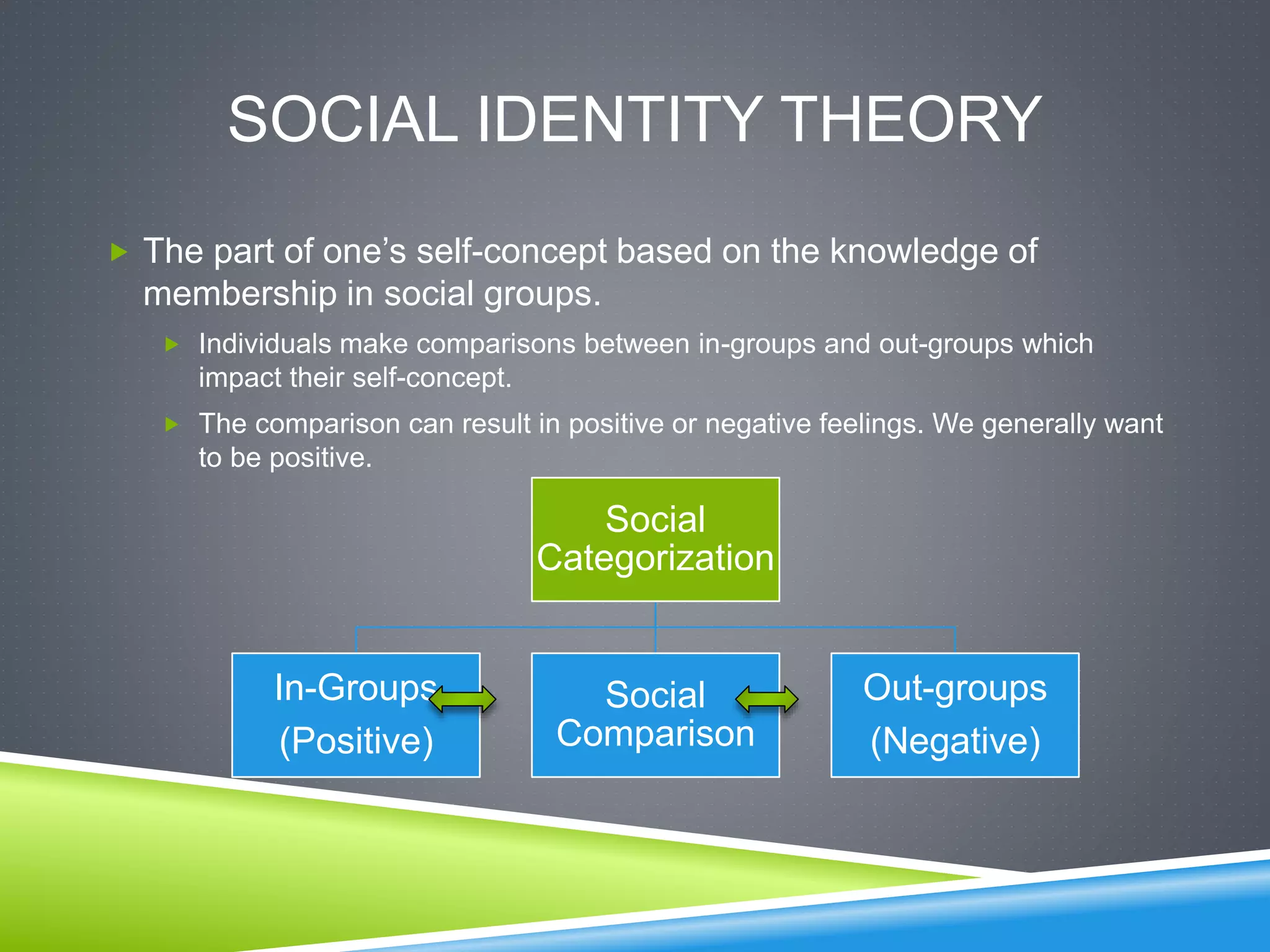 SOCIAL IDENTITY THEORY

The part of one's self-concept based on the knowledge of membership in social groups.

Individuals make comparisons between in-groups and out-groups which impact their self-concept.

The comparison can result in positive or negative feelings. We generally want to be positive.

Social Categorization

In-Groups (Positive)

Social Comparison

Out-groups (Negative)